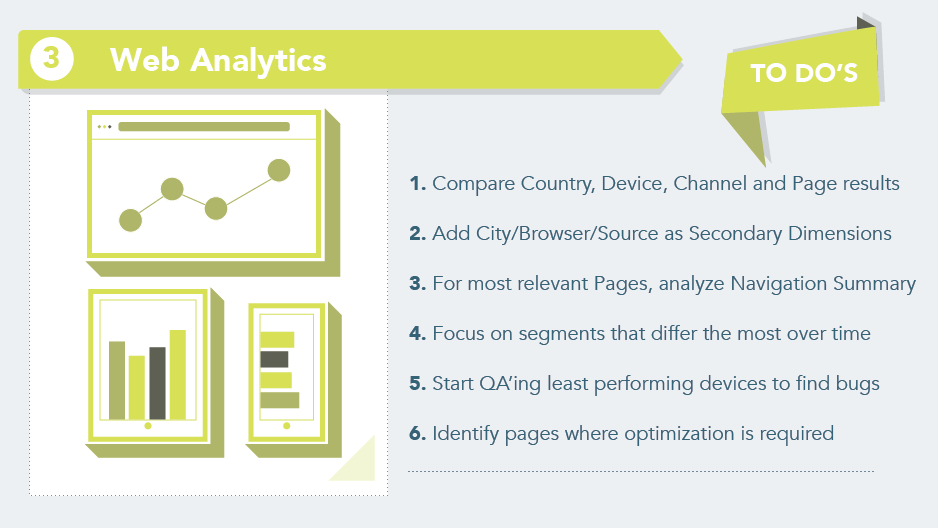 3 Web Analytics

TO DO'S

1. Compare Country, Device, Channel and Page results

2. Add City/Browser/Source as Secondary Dimensions

3. For most relevant Pages, analyze Navigation Summary

4. Focus on segments that differ the most over time

5. Start QA'ing least performing devices to find bugs

6. Identify pages where optimization is required